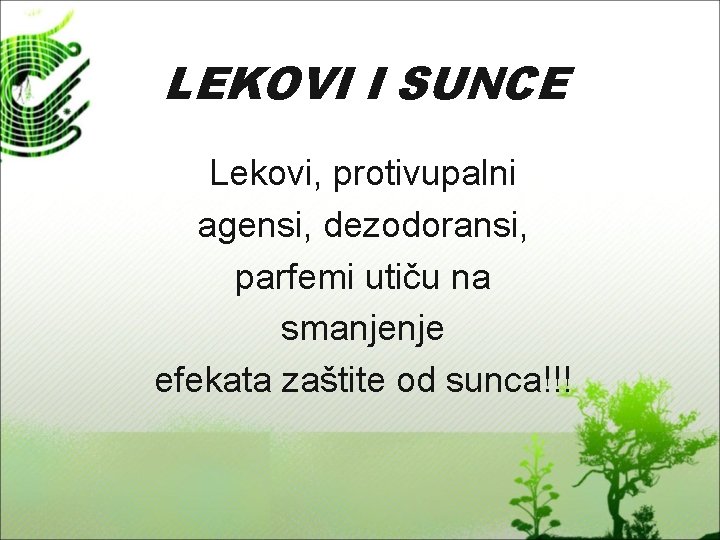 LEKOVI I SUNCE

Lekovi, protivupalni agensi, dezodoransi, parfemi utiču na smanjenje efekata zaštite od sunca!!!